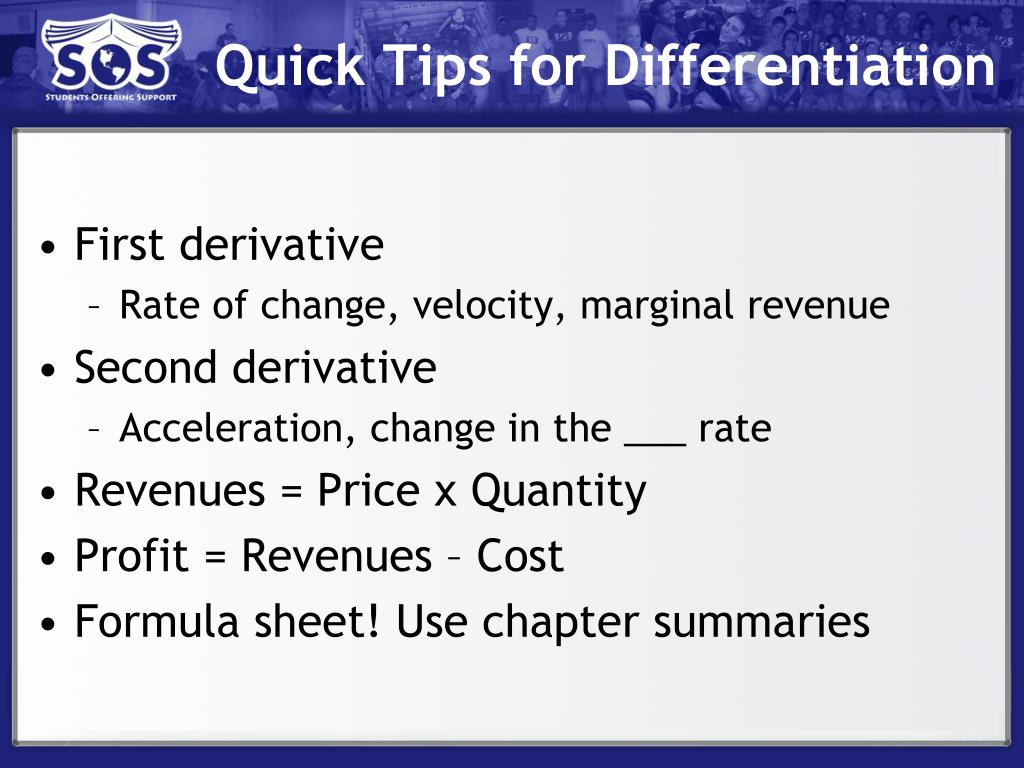 SOS
STUDENTS OFFERING SUPPORT

Quick Tips for Differentiation

• First derivative
– Rate of change, velocity, marginal revenue
• Second derivative
– Acceleration, change in the ___ rate
• Revenues = Price x Quantity
• Profit = Revenues – Cost
• Formula sheet! Use chapter summaries